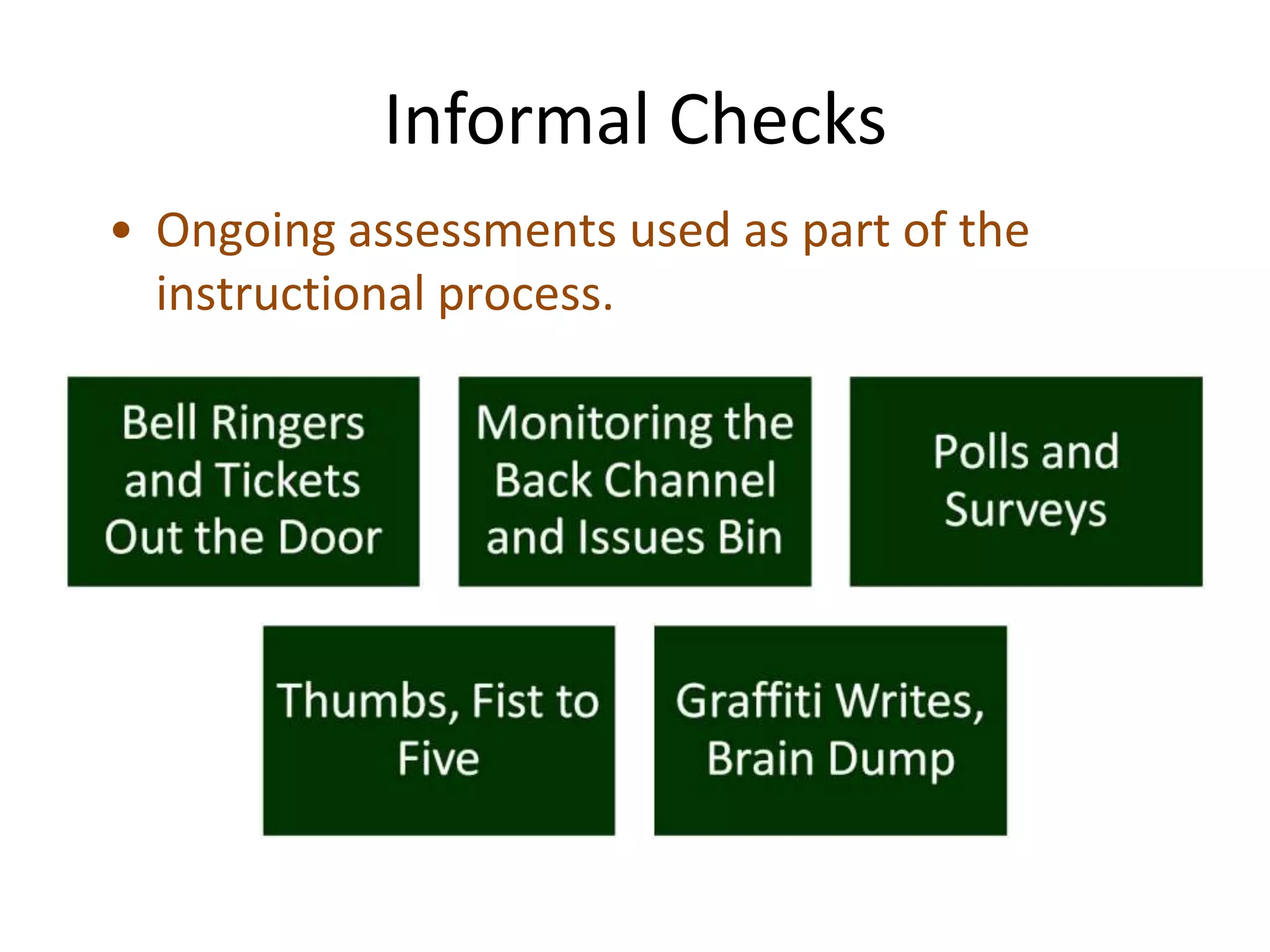 Informal Checks

• Ongoing assessments used as part of the instructional process.

Bell Ringers and Tickets Out the Door

Monitoring the Back Channel and Issues Bin

Polls and Surveys

Thumbs, Fist to Five

Graffiti Writes, Brain Dump